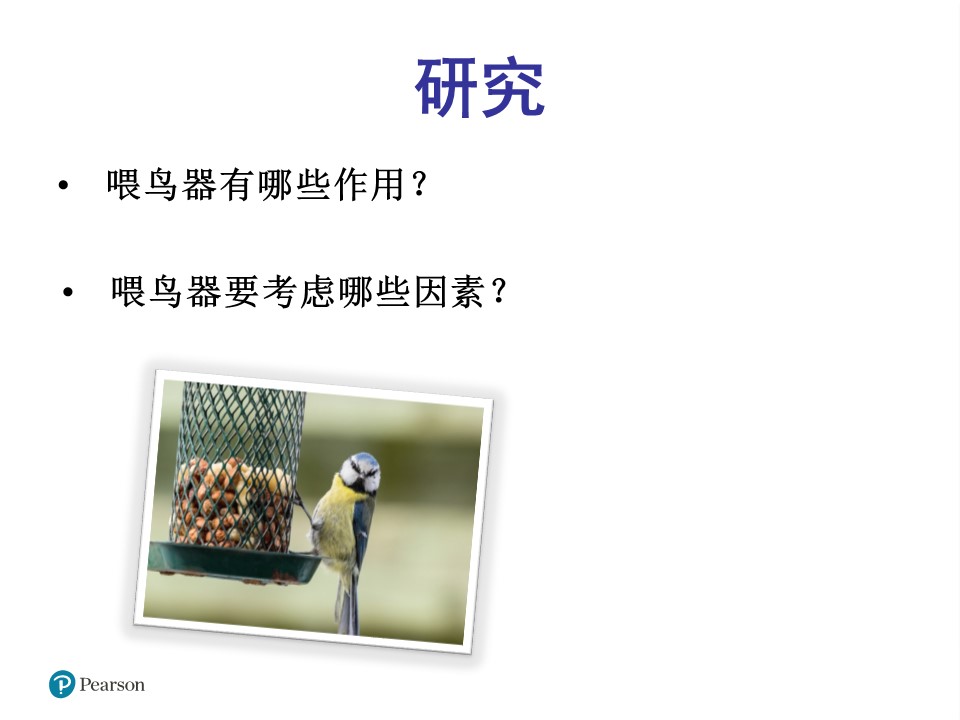 研究

• 喂鸟器有哪些作用？

• 喂鸟器要考虑哪些因素？

Pearson